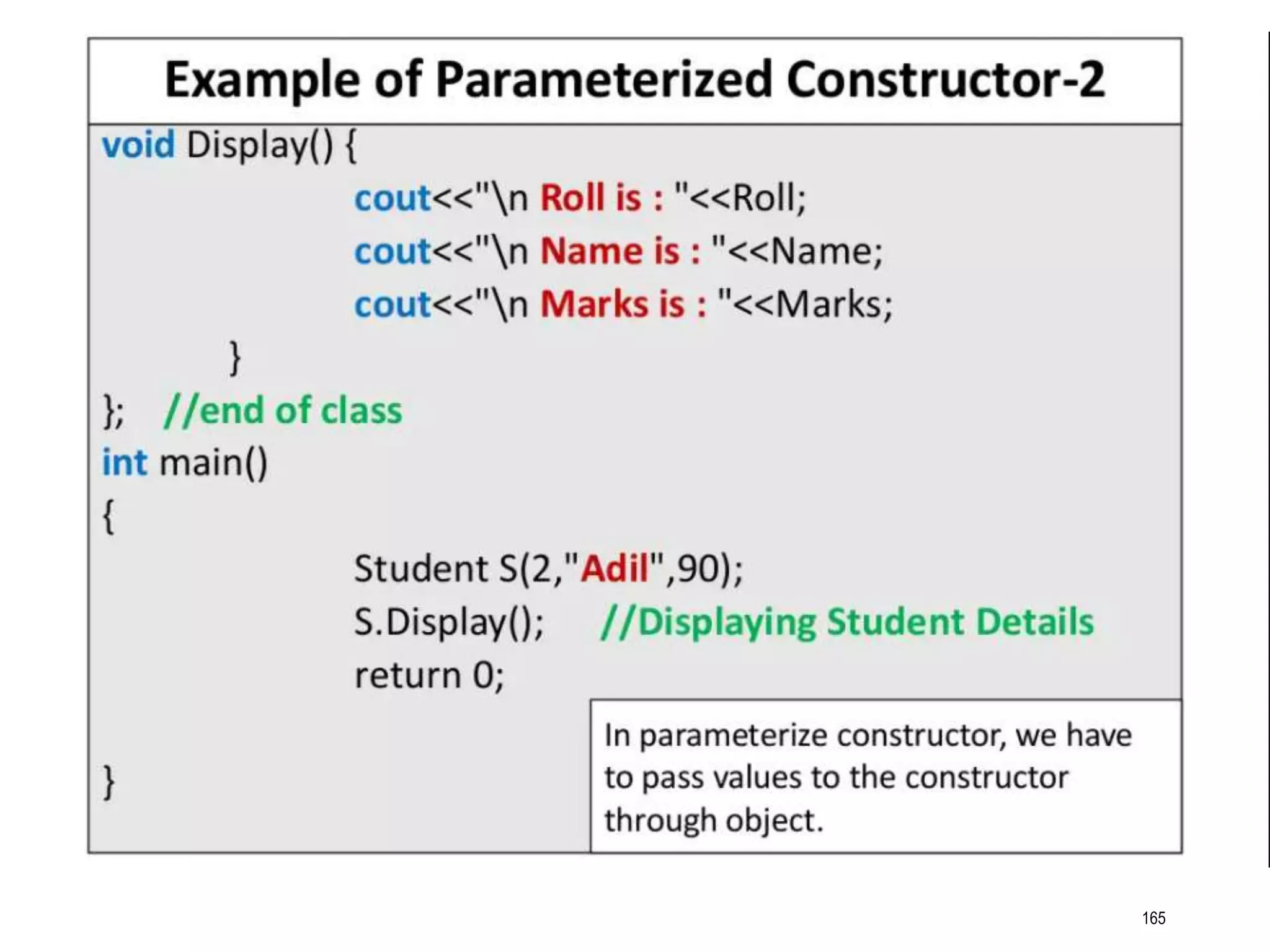 Example of Parameterized Constructor-2

void Display() {
cout<<"\n Roll is : "<<Roll;
cout<<"\n Name is : "<<Name;
cout<<"\n Marks is : "<<Marks;
}
}; //end of class
int main()
{
Student S(2,"Adil",90);
S.Display(); //Displaying Student Details
return 0;
}

In parameterize constructor, we have to pass values to the constructor through object.

165